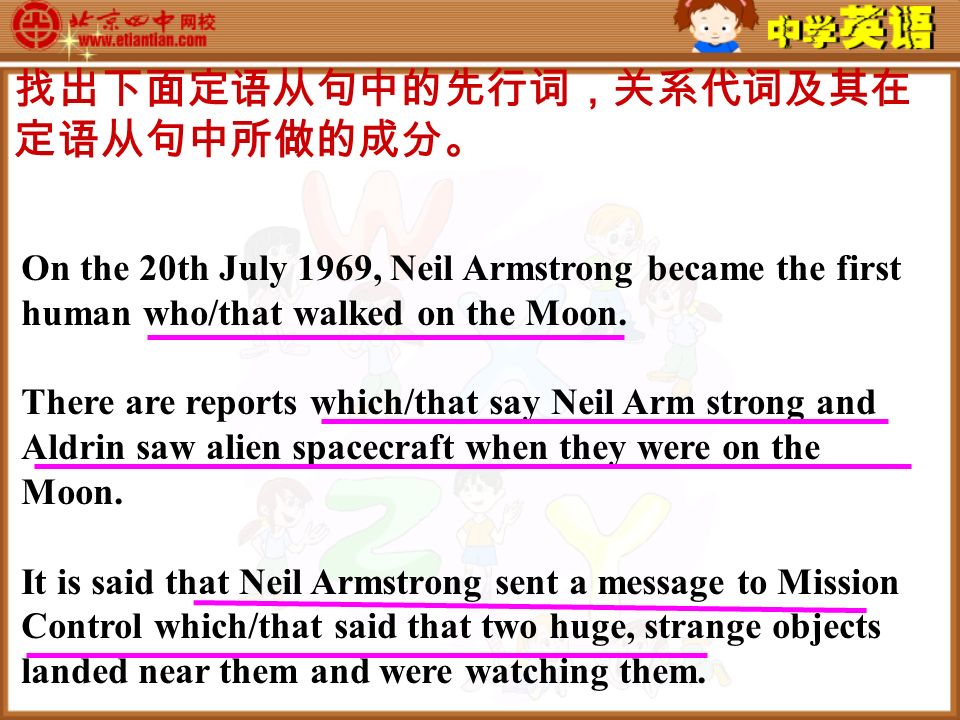 北京四中网校
www.etiantian.com

中学英语

找出下面定语从句中的先行词，关系代词及其在定语从句中所做的成分。

On the 20th July 1969, Neil Armstrong became the first human who/that walked on the Moon.

There are reports which/that say Neil Arm strong and Aldrin saw alien spacecraft when they were on the Moon.

It is said that Neil Armstrong sent a message to Mission Control which/that said that two huge, strange objects landed near them and were watching them.